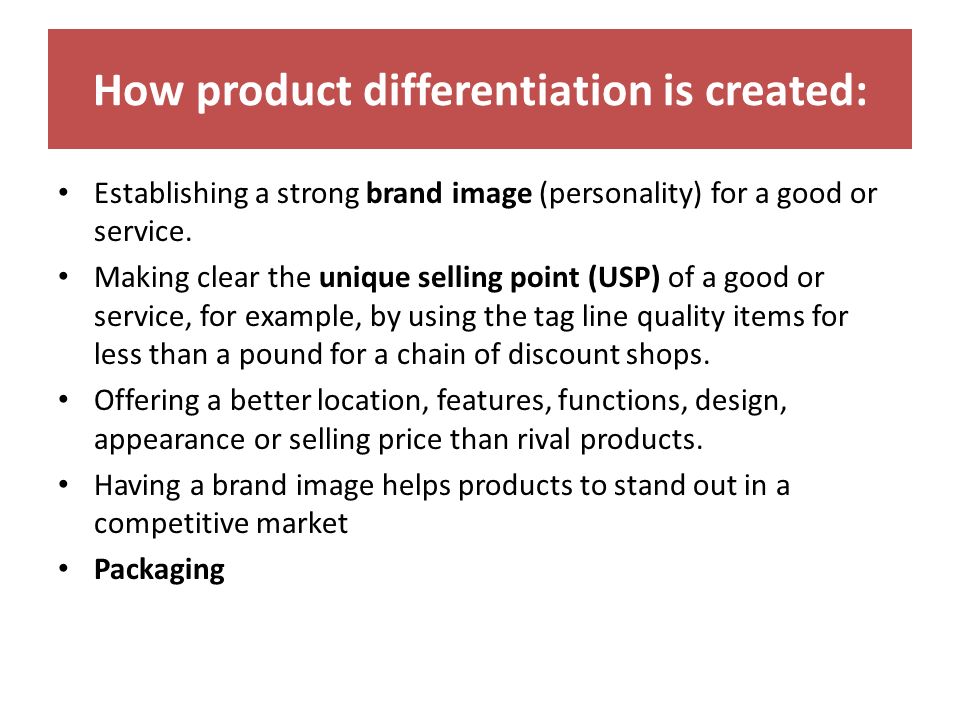 How product differentiation is created:

• Establishing a strong brand image (personality) for a good or service.
• Making clear the unique selling point (USP) of a good or service, for example, by using the tag line quality items for less than a pound for a chain of discount shops.
• Offering a better location, features, functions, design, appearance or selling price than rival products.
• Having a brand image helps products to stand out in a competitive market
• Packaging